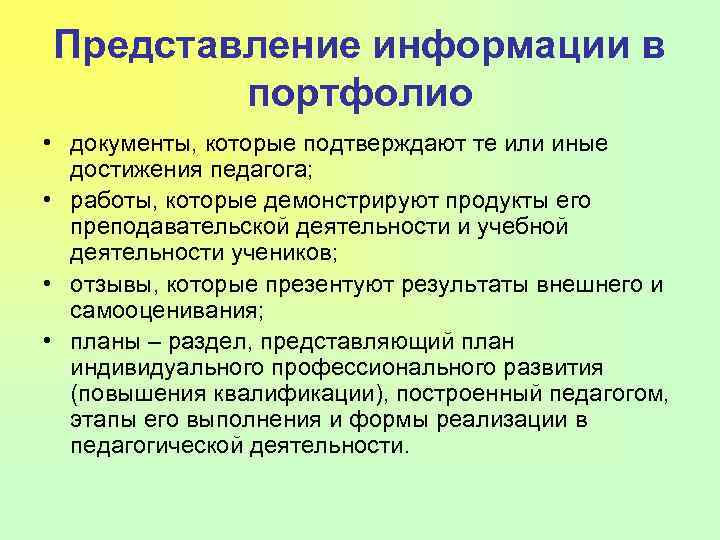 Представление информации в портфолио

• документы, которые подтверждают те или иные достижения педагога;
• работы, которые демонстрируют продукты его преподавательской деятельности и учебной деятельности учеников;
• отзывы, которые презентуют результаты внешнего и самооценивания;
• планы – раздел, представляющий план индивидуального профессионального развития (повышения квалификации), построенный педагогом, этапы его выполнения и формы реализации в педагогической деятельности.